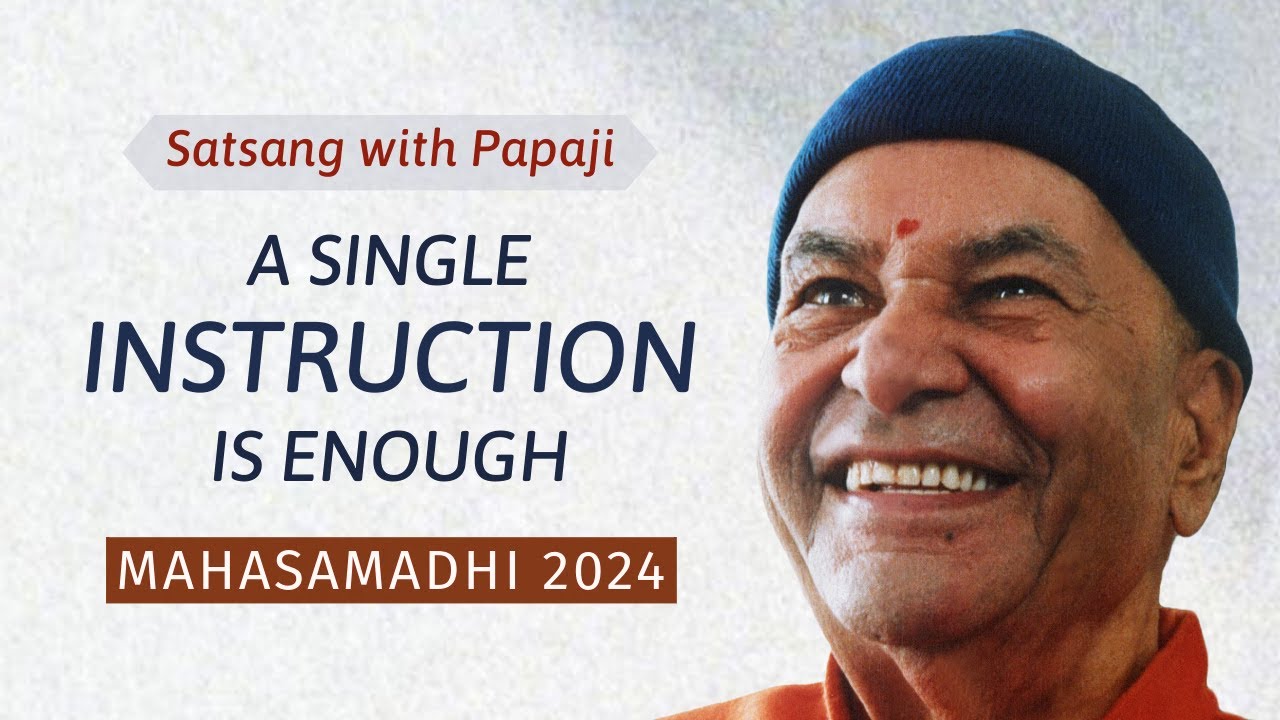 Satsang with Papaji

A SINGLE
INSTRUCTION
IS ENOUGH

MAHASAMADHI 2024